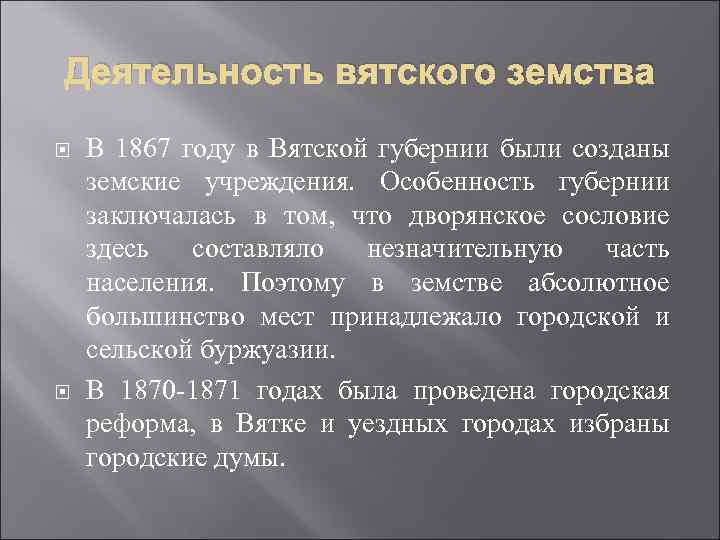 Деятельность вятского земства

В 1867 году в Вятской губернии были созданы земские учреждения. Особенность губернии заключалась в том, что дворянское сословие здесь составляло незначительную часть населения. Поэтому в земстве абсолютное большинство мест принадлежало городской и сельской буржуазии.

В 1870-1871 годах была проведена городская реформа, в Вятке и уездных городах избраны городские думы.